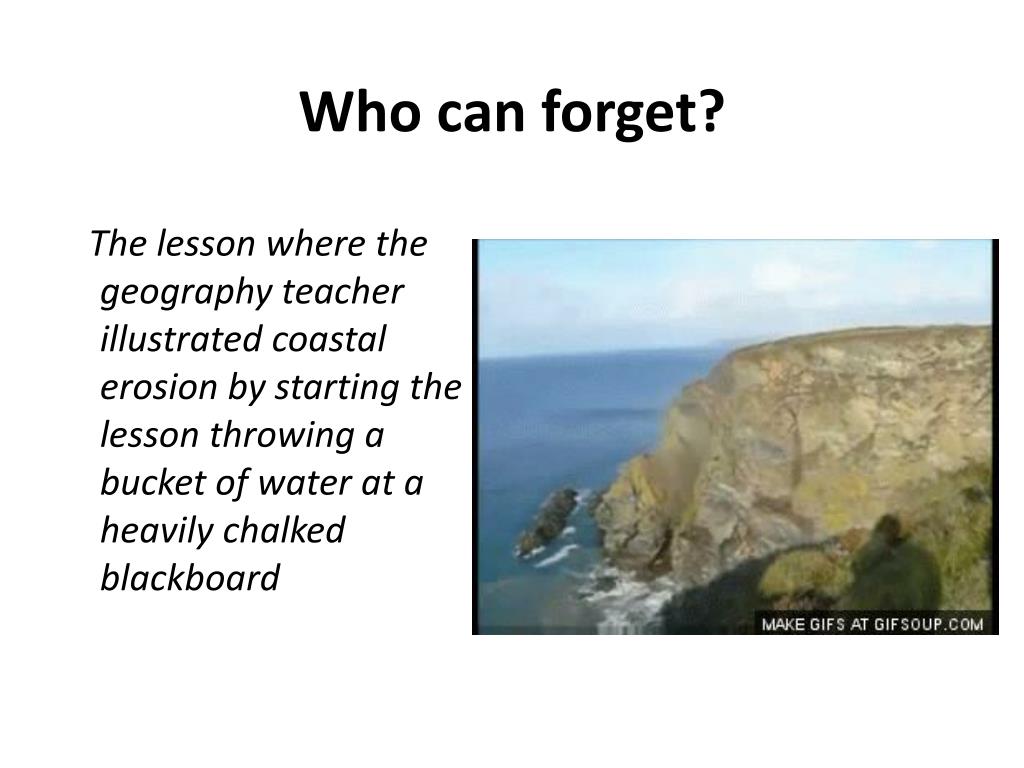 Who can forget?

The lesson where the geography teacher illustrated coastal erosion by starting the lesson throwing a bucket of water at a heavily chalked blackboard

MAKE GIFS AT GIFSOUP.COM